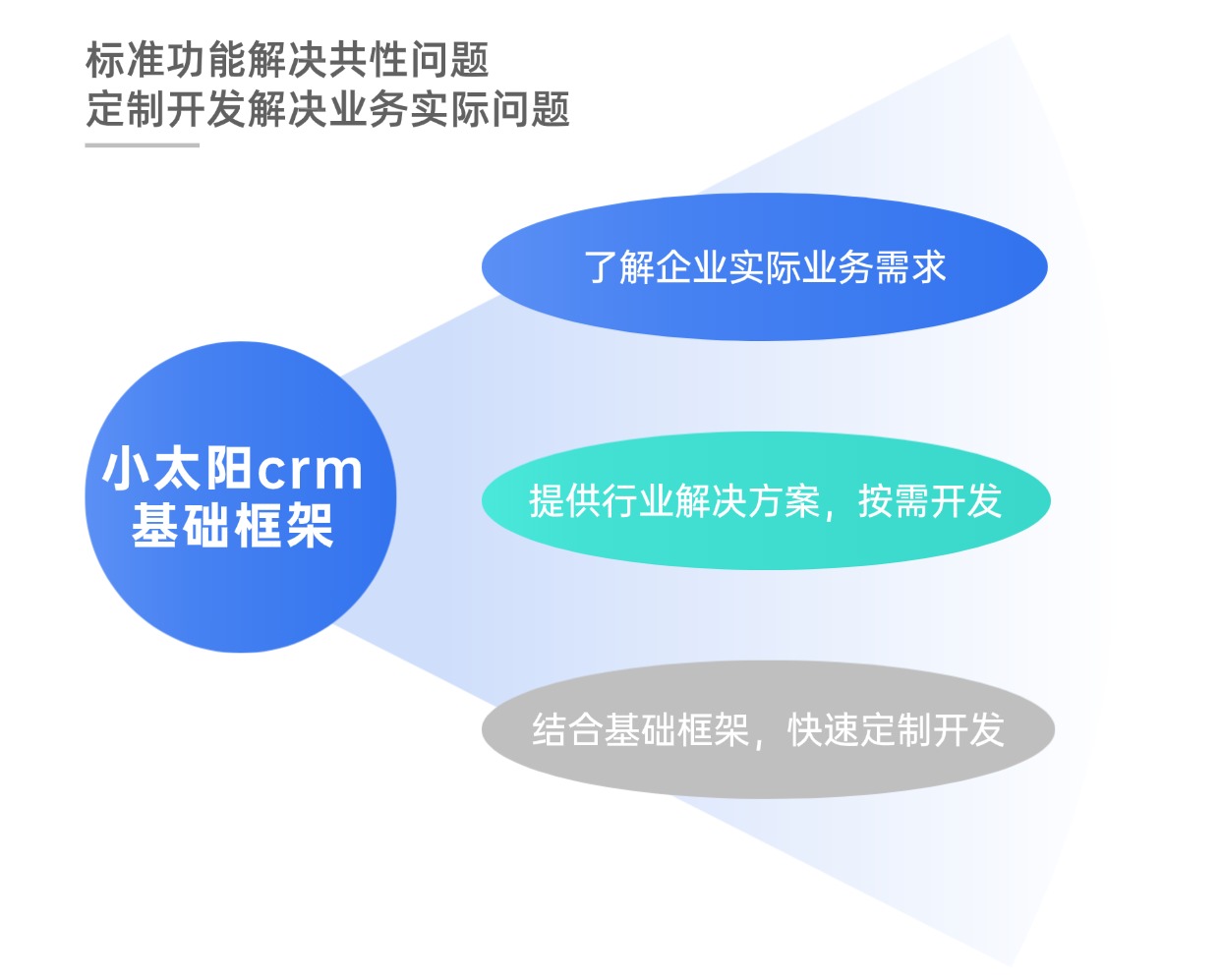 标准功能解决共性问题
定制开发解决业务实际问题

小太阳crm
基础框架

了解企业实际业务需求

提供行业解决方案，按需开发

结合基础框架，快速定制开发